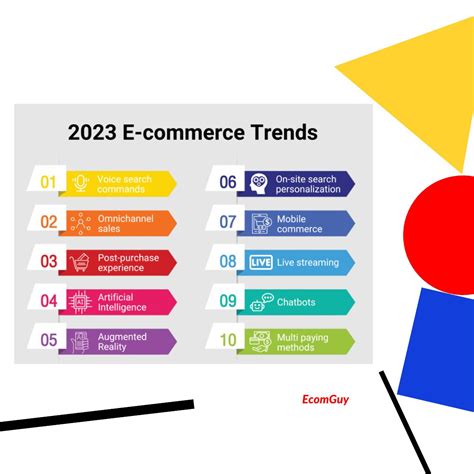 2023 E-commerce Trends

01 Voice search commands

02 Omnichannel sales

03 Post-purchase experience

04 AI Artificial Intelligence

05 Augmented Reality

06 On-site search personalization

07 Mobile commerce

08 LIVE Live streaming

09 Chatbots

10 Multi paying methods

EcomGuy